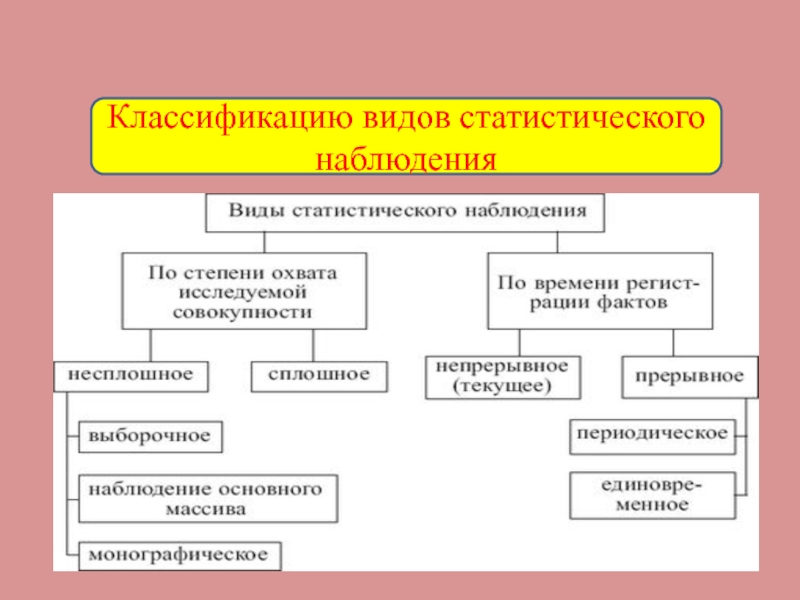 Классификацию видов статистического наблюдения

Виды статистического наблюдения

По степени охвата исследуемой совокупности

По времени регистрации фактов

несплошное

сплошное

непрерывное (текущее)

прерывное

выборочное

наблюдение основного массива

монографическое

периодическое

единовременное